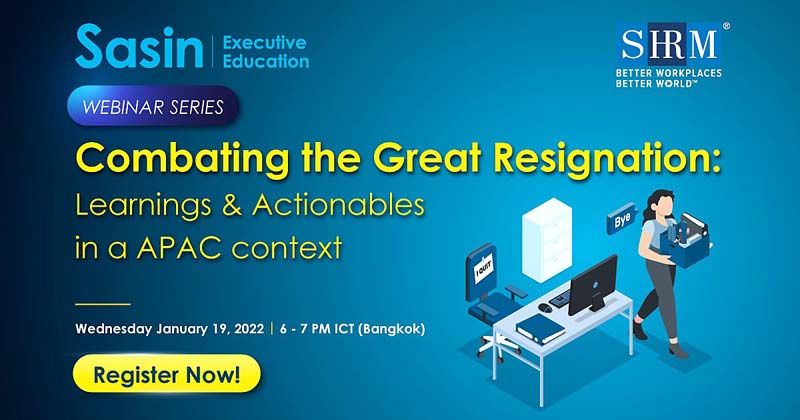 Sasin | Executive Education

SHRM®
BETTER WORKPLACES
BETTER WORLD™

WEBINAR SERIES

Combating the Great Resignation:
Learnings & Actionables in a APAC context

Bye

I QUIT

Wednesday January 19, 2022 | 6 - 7 PM ICT (Bangkok)

Register Now!